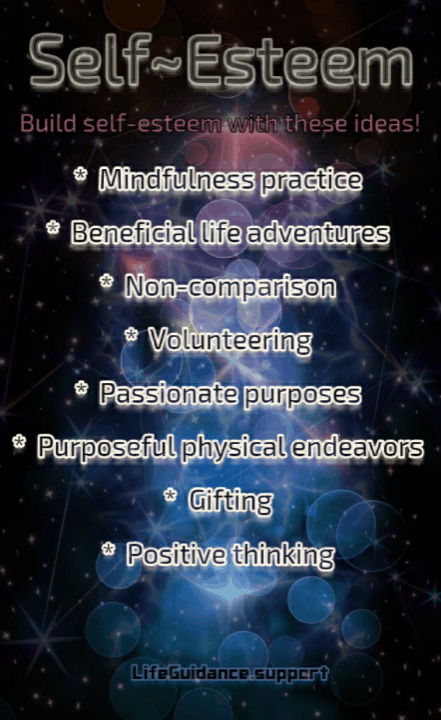 Self~Esteem

Build self-esteem with these ideas!

* Mindfulness practice

* Beneficial life adventures

* Non-comparison

* Volunteering

* Passionate purposes

* Purposeful physical endeavors

* Gifting

* Positive thinking

LifeGuidance.support